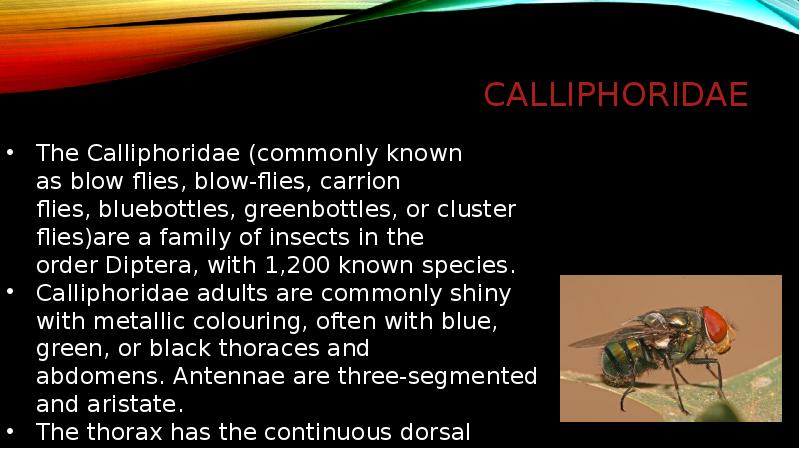 CALLIPHORIDAE

• The Calliphoridae (commonly known as blow flies, blow-flies, carrion flies, bluebottles, greenbottles, or cluster flies)are a family of insects in the order Diptera, with 1,200 known species.
• Calliphoridae adults are commonly shiny with metallic colouring, often with blue, green, or black thoraces and abdomens. Antennae are three-segmented and aristate.
• The thorax has the continuous dorsal